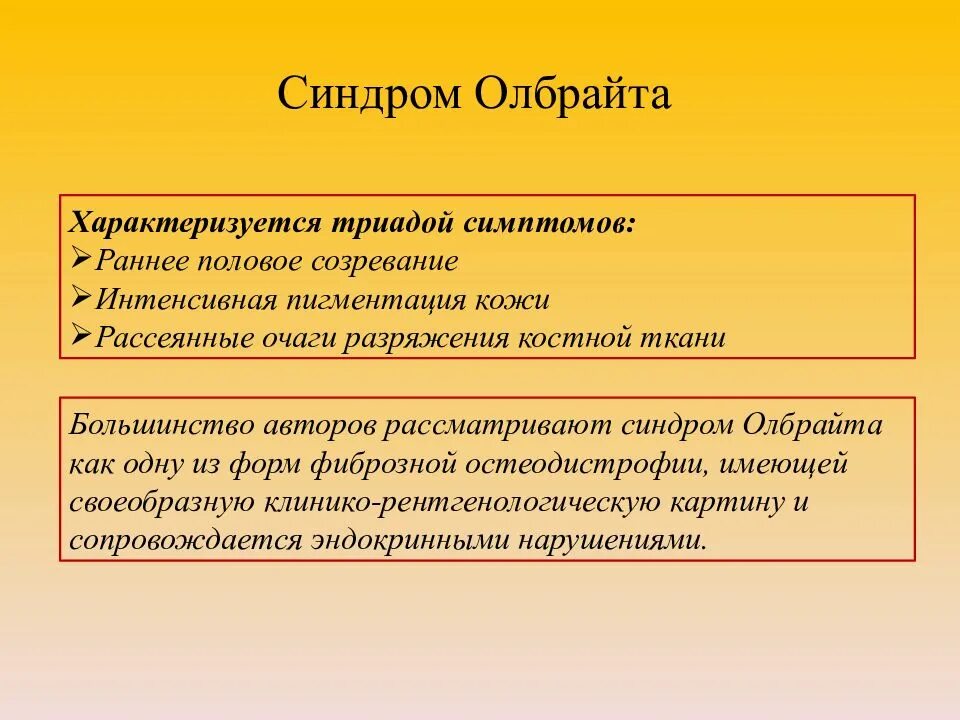 Синдром Олбрайта

Характеризуется триадой симптомов:
➢Раннее половое созревание
➢Интенсивная пигментация кожи
➢Рассеянные очаги разряжения костной ткани

Большинство авторов рассматривают синдром Олбрайта как одну из форм фиброзной остеодистрофии, имеющей своеобразную клинико-рентгенологическую картину и сопровождается эндокринными нарушениями.